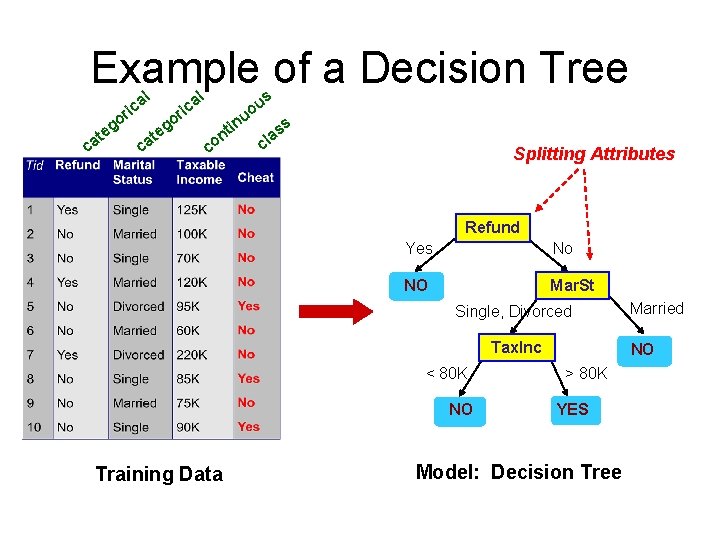 Example of a Decision Tree

categorical categorical continuous class

| Tid | Refund | Marital Status | Taxable Income | Cheat |
|---|---|---|---|---|
| 1 | Yes | Single | 125K | No |
| 2 | No | Married | 100K | No |
| 3 | No | Single | 70K | No |
| 4 | Yes | Married | 120K | No |
| 5 | No | Divorced | 95K | Yes |
| 6 | No | Married | 60K | No |
| 7 | Yes | Divorced | 220K | No |
| 8 | No | Single | 85K | Yes |
| 9 | No | Married | 75K | No |
| 10 | No | Single | 90K | Yes |

Training Data

Splitting Attributes

Refund
Yes
No
NO
MarSt
Single, Divorced
Married
TaxInc
NO
< 80K
> 80K
NO
YES

Model: Decision Tree